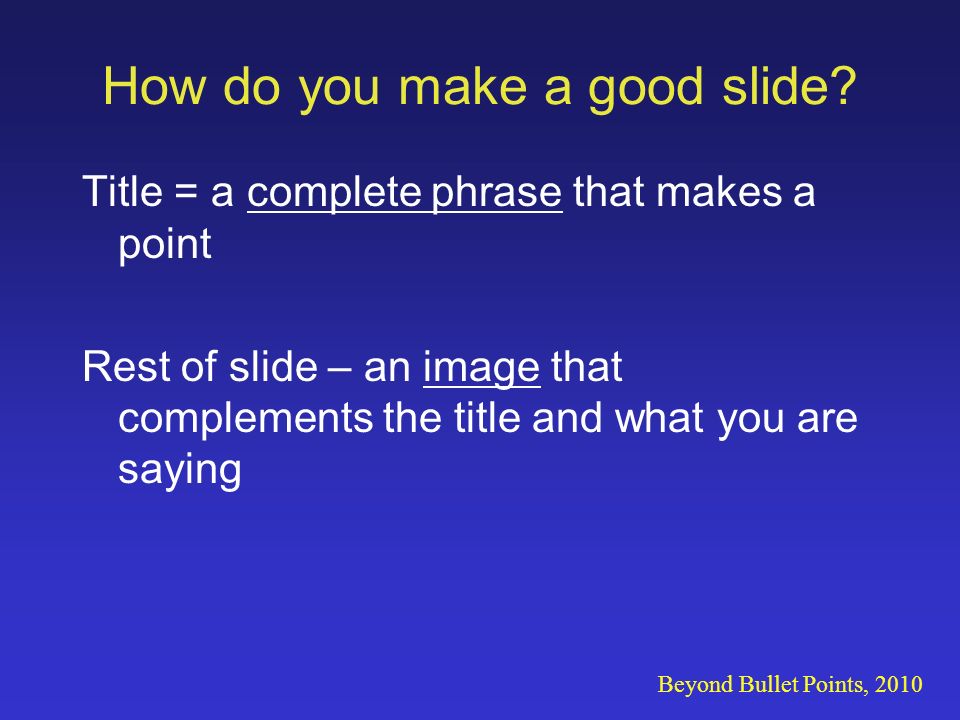 How do you make a good slide?

Title = a complete phrase that makes a point

Rest of slide – an image that complements the title and what you are saying

Beyond Bullet Points, 2010